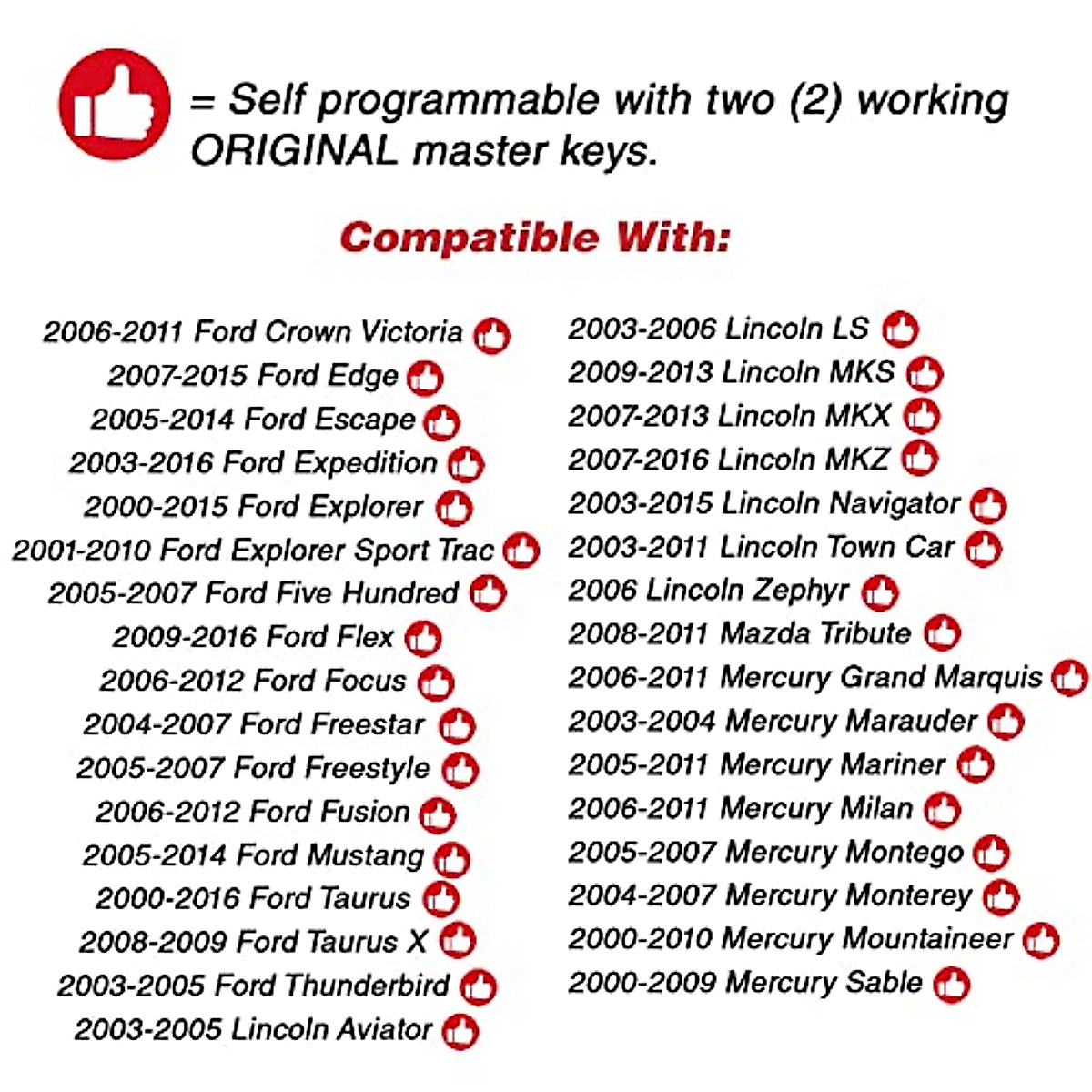 = Self programmable with two (2) working ORIGINAL master keys.

Compatible With:

2006-2011 Ford Crown Victoria
2007-2015 Ford Edge
2005-2014 Ford Escape
2003-2016 Ford Expedition
2000-2015 Ford Explorer
2001-2010 Ford Explorer Sport Trac
2005-2007 Ford Five Hundred
2009-2016 Ford Flex
2006-2012 Ford Focus
2004-2007 Ford Freestar
2005-2007 Ford Freestyle
2006-2012 Ford Fusion
2005-2014 Ford Mustang
2000-2016 Ford Taurus
2008-2009 Ford Taurus X
2003-2005 Ford Thunderbird
2003-2005 Lincoln Aviator

2003-2006 Lincoln LS
2009-2013 Lincoln MKS
2007-2013 Lincoln MKX
2007-2016 Lincoln MKZ
2003-2015 Lincoln Navigator
2003-2011 Lincoln Town Car
2006 Lincoln Zephyr
2008-2011 Mazda Tribute
2006-2011 Mercury Grand Marquis
2003-2004 Mercury Marauder
2005-2011 Mercury Mariner
2006-2011 Mercury Milan
2005-2007 Mercury Montego
2004-2007 Mercury Monterey
2000-2010 Mercury Mountaineer
2000-2009 Mercury Sable